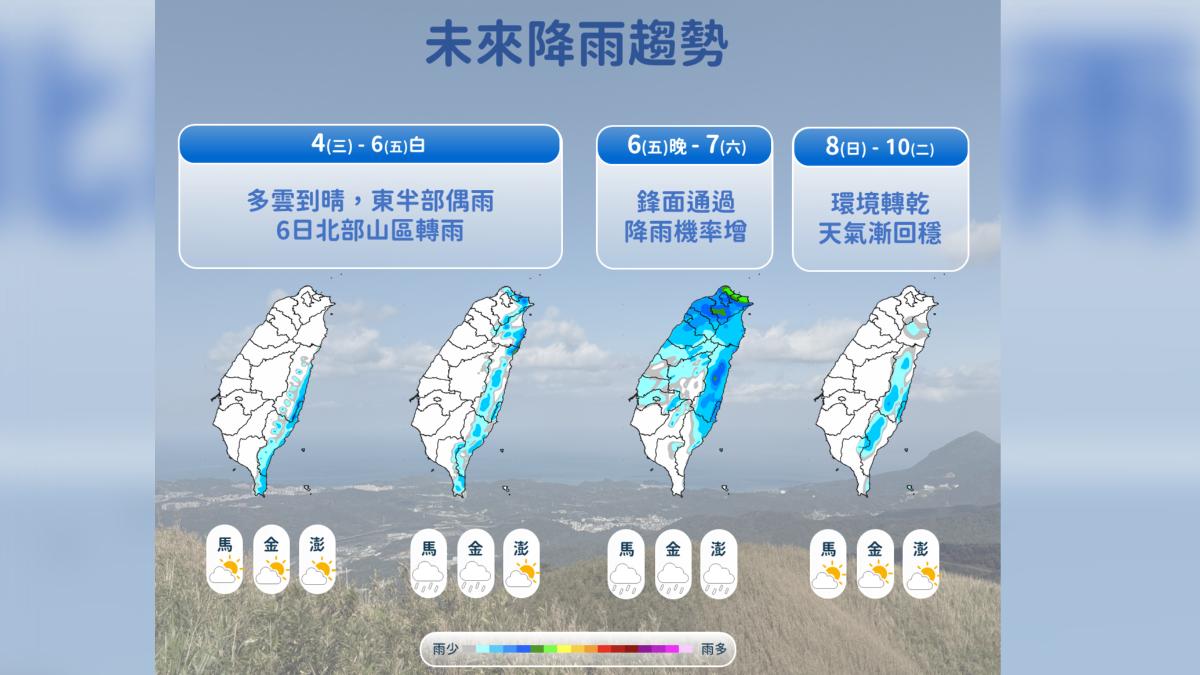 未來降雨趨勢

4(三) - 6(五)白

多雲到晴，東半部偶雨
6日北部山區轉雨

6(五)晚 - 7(六)

鋒面通過
降雨機率增

8(日) - 10(二)

環境轉乾
天氣漸回穩

馬 金 澎

馬 金 澎

馬 金 澎

馬 金 澎

雨少 雨多